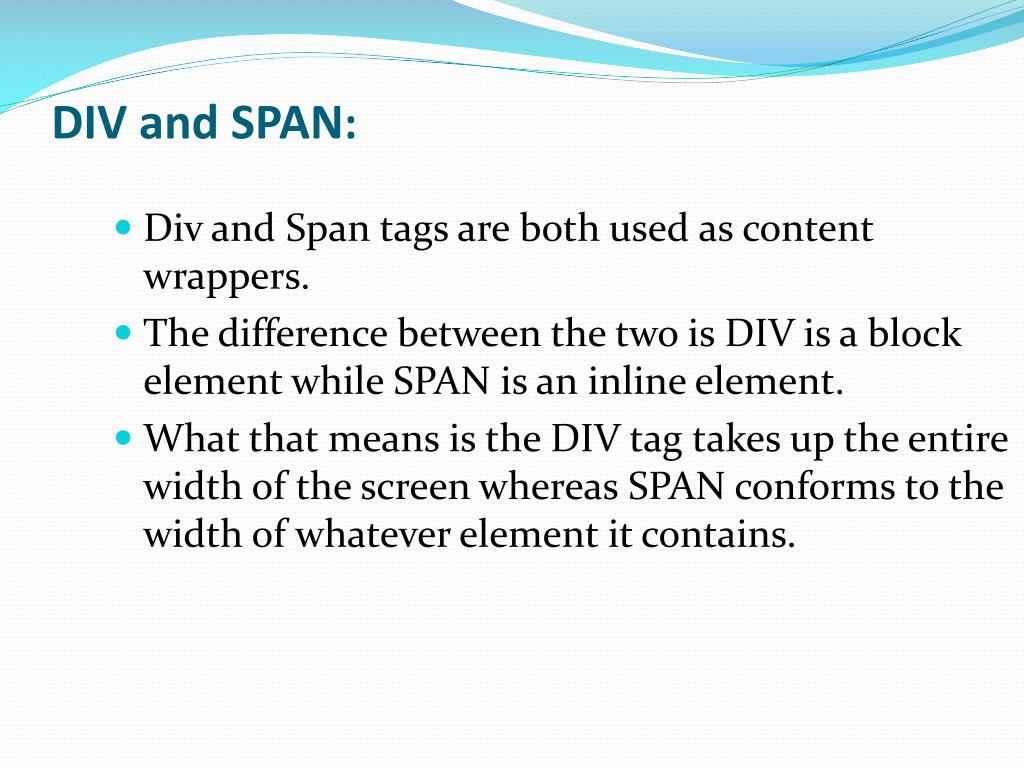 DIV and SPAN:

- Div and Span tags are both used as content wrappers.
- The difference between the two is DIV is a block element while SPAN is an inline element.
- What that means is the DIV tag takes up the entire width of the screen whereas SPAN conforms to the width of whatever element it contains.